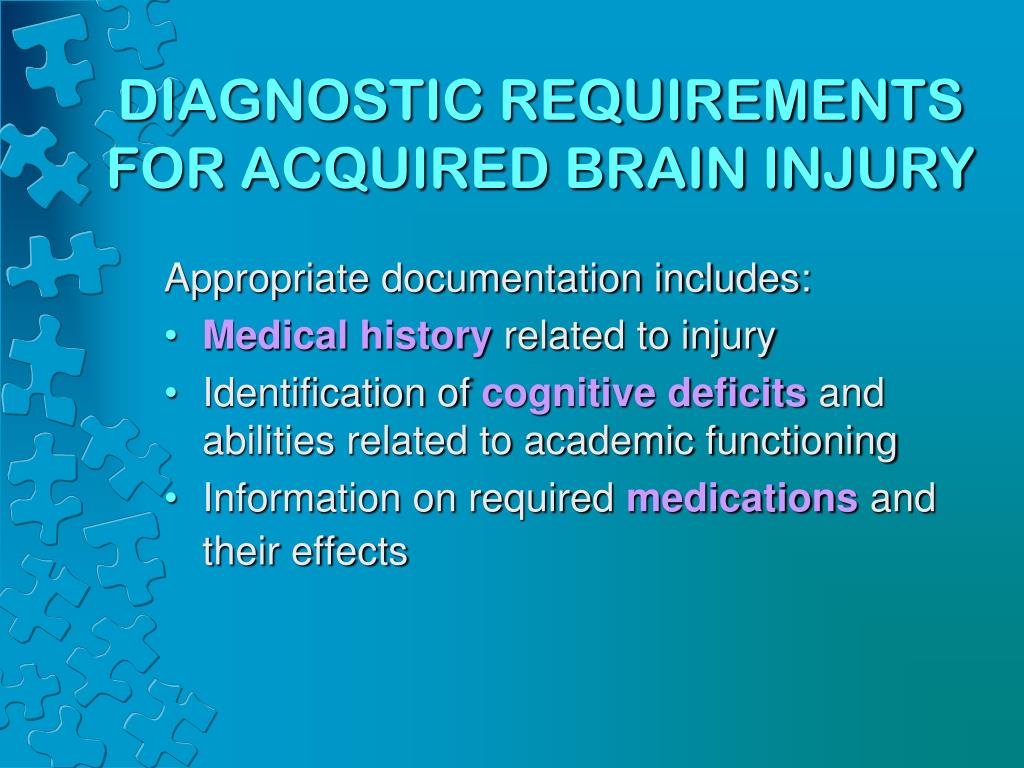 DIAGNOSTIC REQUIREMENTS FOR ACQUIRED BRAIN INJURY

Appropriate documentation includes:

• Medical history related to injury

• Identification of cognitive deficits and abilities related to academic functioning

• Information on required medications and their effects